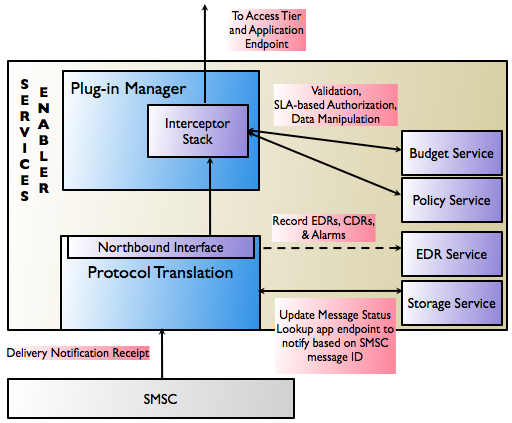 To Access Tier and Application Endpoint

SERVICES

ENABLER

Plug-in Manager

Interceptor Stack

Validation, SLA-based Authorization, Data Manipulation

Budget Service

Policy Service

Record EDRs, CDRs, & Alarms

Northbound Interface

Protocol Translation

EDR Service

Storage Service

Update Message Status Lookup app endpoint to notify based on SMSC message ID

Delivery Notification Receipt

SMSC